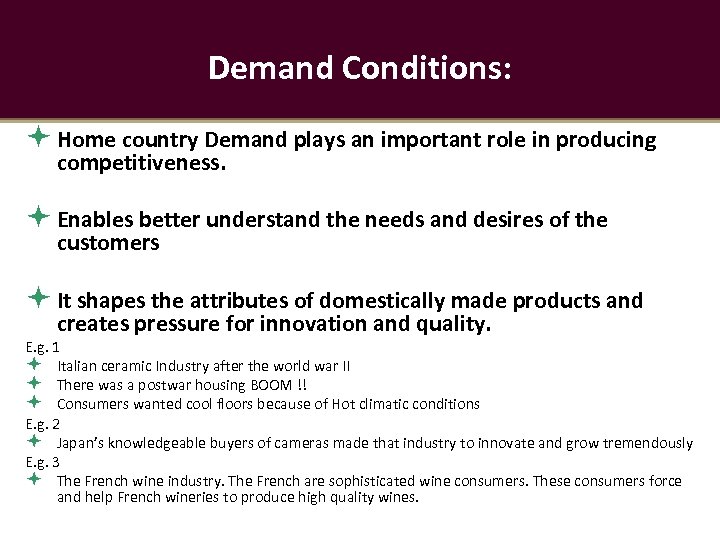 Demand Conditions:

Home country Demand plays an important role in producing competitiveness.

Enables better understand the needs and desires of the customers

It shapes the attributes of domestically made products and creates pressure for innovation and quality.

E.g. 1
Italian ceramic Industry after the world war II
There was a postwar housing BOOM !!
Consumers wanted cool floors because of Hot climatic conditions
E.g. 2
Japan's knowledgeable buyers of cameras made that industry to innovate and grow tremendously
E.g. 3
The French wine industry. The French are sophisticated wine consumers. These consumers force and help French wineries to produce high quality wines.